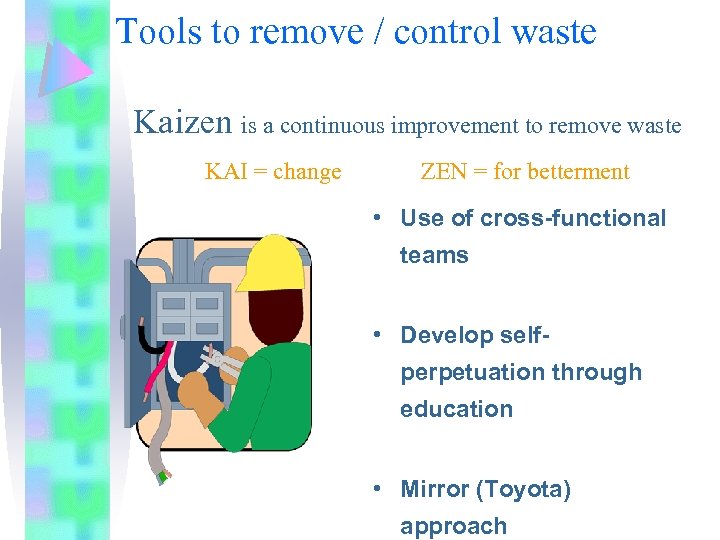 Tools to remove / control waste

Kaizen is a continuous improvement to remove waste

KAI = change ZEN = for betterment

• Use of cross-functional teams

• Develop self-perpetuation through education

• Mirror (Toyota) approach